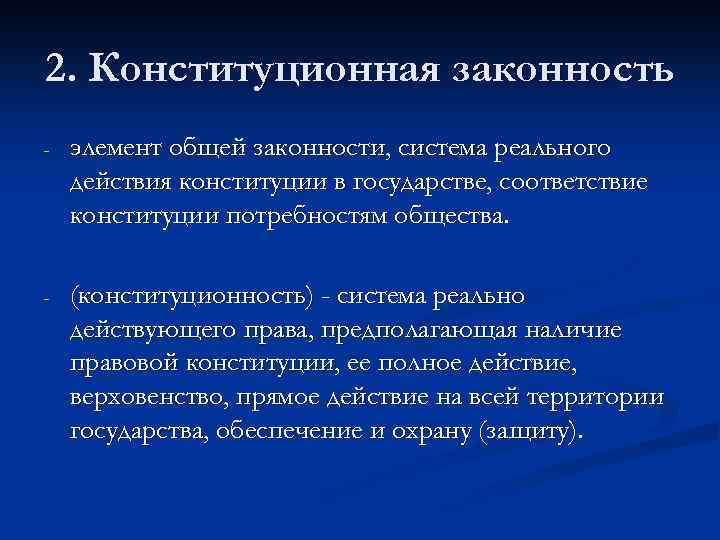 2. Конституционная законность

- элемент общей законности, система реального действия конституции в государстве, соответствие конституции потребностям общества.

- (конституционность) - система реально действующего права, предполагающая наличие правовой конституции, ее полное действие, верховенство, прямое действие на всей территории государства, обеспечение и охрану (защиту).